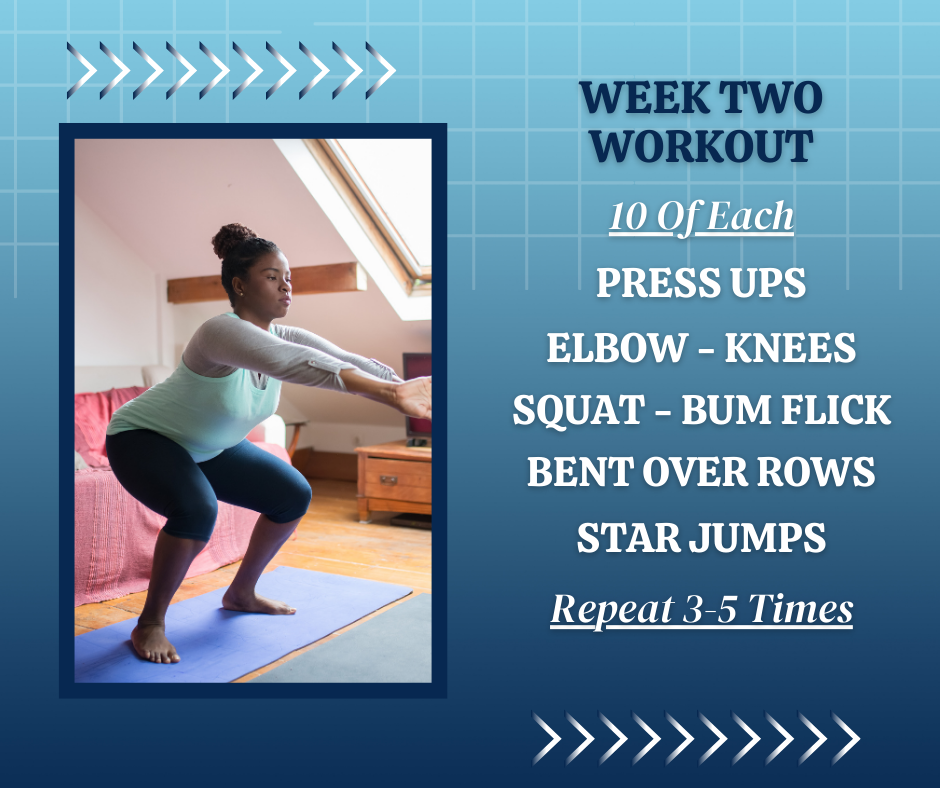 WEEK TWO WORKOUT

10 Of Each

PRESS UPS

ELBOW - KNEES

SQUAT - BUM FLICK

BENT OVER ROWS

STAR JUMPS

Repeat 3-5 Times